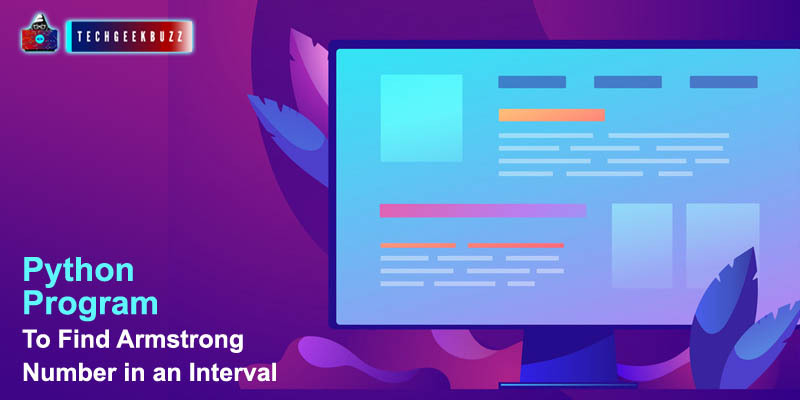 TECHGEEKBUZZ

Python Program
To Find Armstrong Number in an Interval